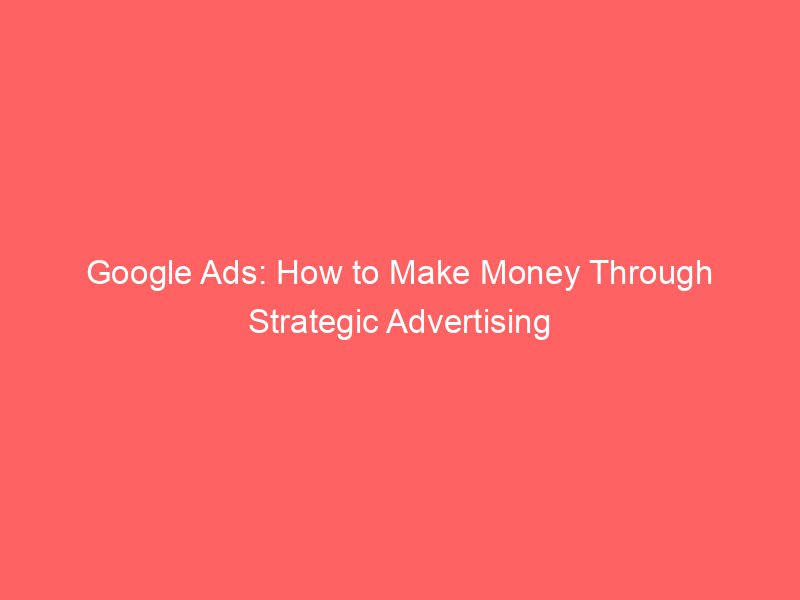 Google Ads: How to Make Money Through Strategic Advertising